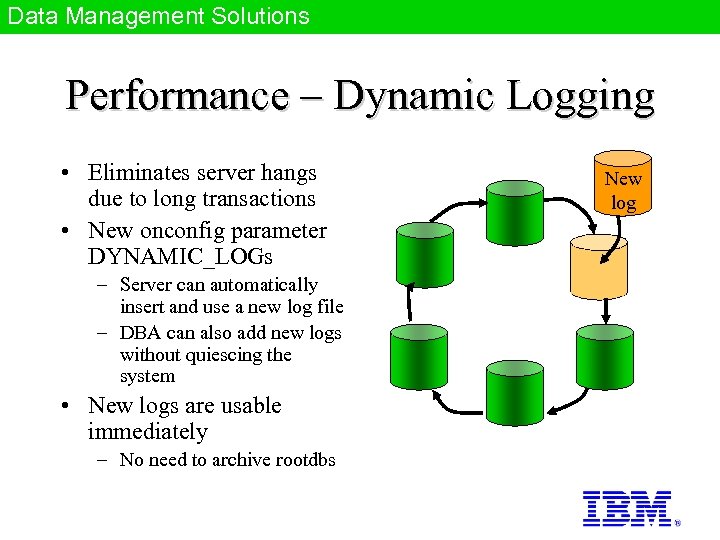 Data Management Solutions

Performance – Dynamic Logging

• Eliminates server hangs due to long transactions
• New onconfig parameter DYNAMIC_LOGs
 – Server can automatically insert and use a new log file
 – DBA can also add new logs without quiescing the system
• New logs are usable immediately
 – No need to archive rootdbs

New log

IBM®